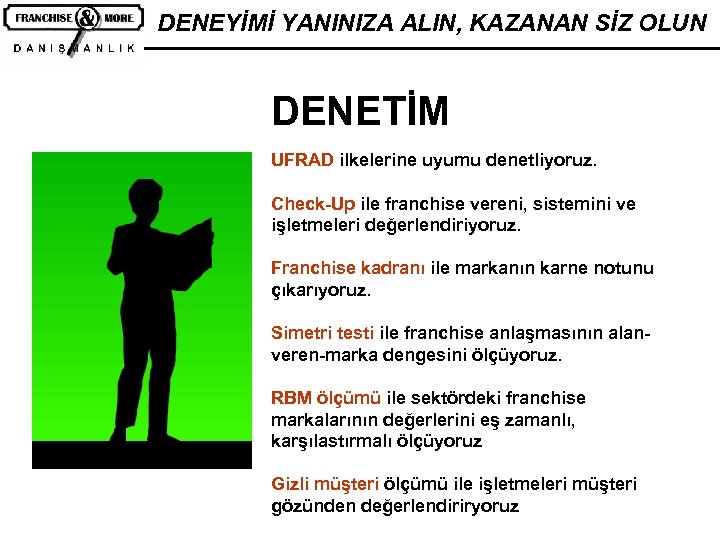 FRANCHISE & MORE
DANIŞMANLIK

DENEYİMİ YANINIZA ALIN, KAZANAN SİZ OLUN

DENETİM

UFRAD ilkelerine uyumu denetliyoruz.

Check-Up ile franchise vereni, sistemini ve işletmeleri değerlendiriyoruz.

Franchise kadranı ile markanın karne notunu çıkarıyoruz.

Simetri testi ile franchise anlaşmasının alan-veren-marka dengesini ölçüyoruz.

RBM ölçümü ile sektördeki franchise markalarının değerlerini eş zamanlı, karşılastırmalı ölçüyoruz

Gizli müşteri ölçümü ile işletmeleri müşteri gözünden değerlendiriryoruz